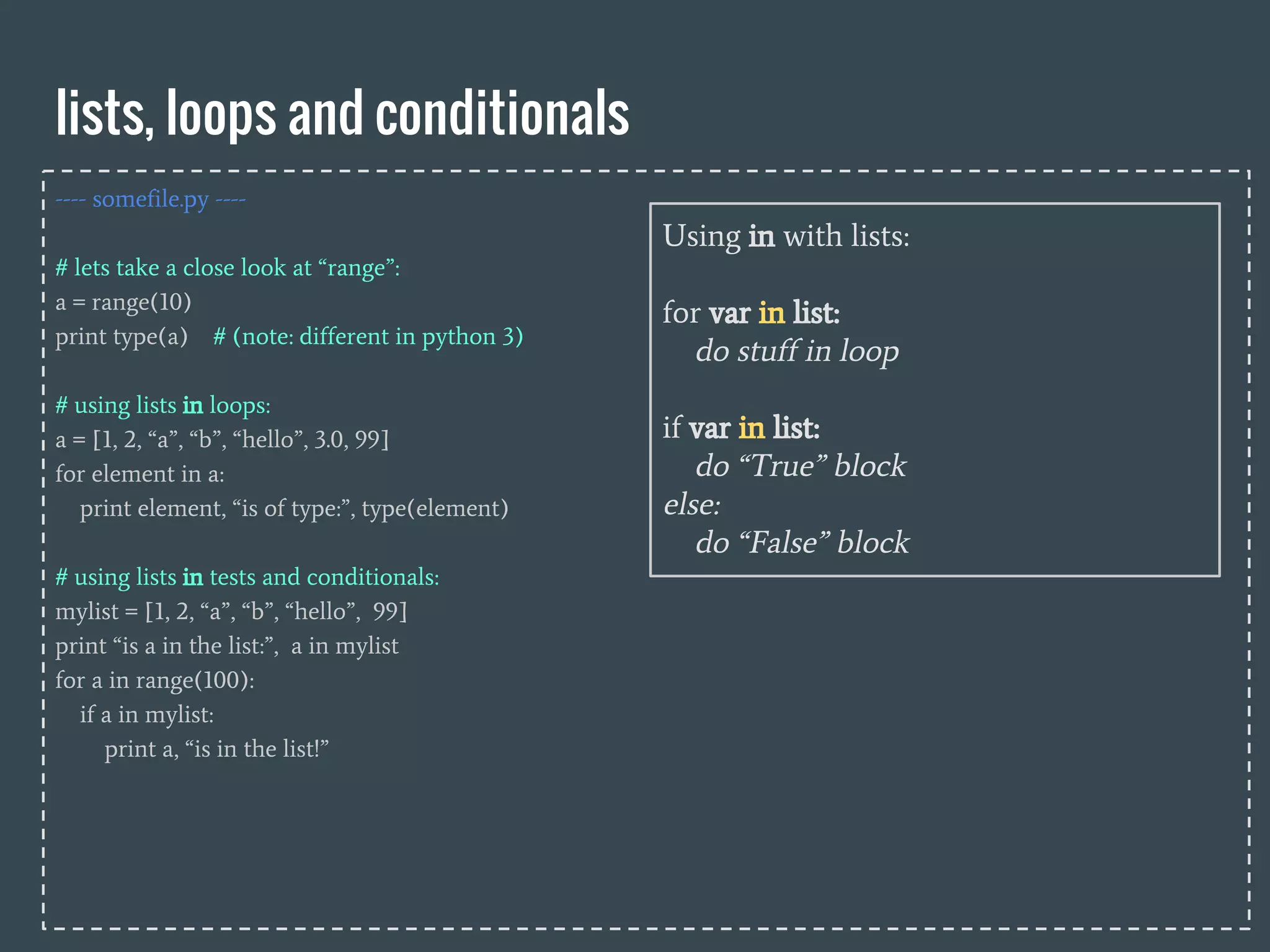 lists, loops and conditionals

---- somefile.py ----

# lets take a close look at “range”:
a = range(10)
print type(a)    # (note: different in python 3)

# using lists in loops:
a = [1, 2, “a”, “b”, “hello”, 3.0, 99]
for element in a:
    print element, “is of type:”, type(element)

# using lists in tests and conditionals:
mylist = [1, 2, “a”, “b”, “hello”,  99]
print “is a in the list:”,  a in mylist
for a in range(100):
    if a in mylist:
        print a, “is in the list!”

Using in with lists:

for var in list:
    do stuff in loop

if var in list:
    do “True” block
else:
    do “False” block